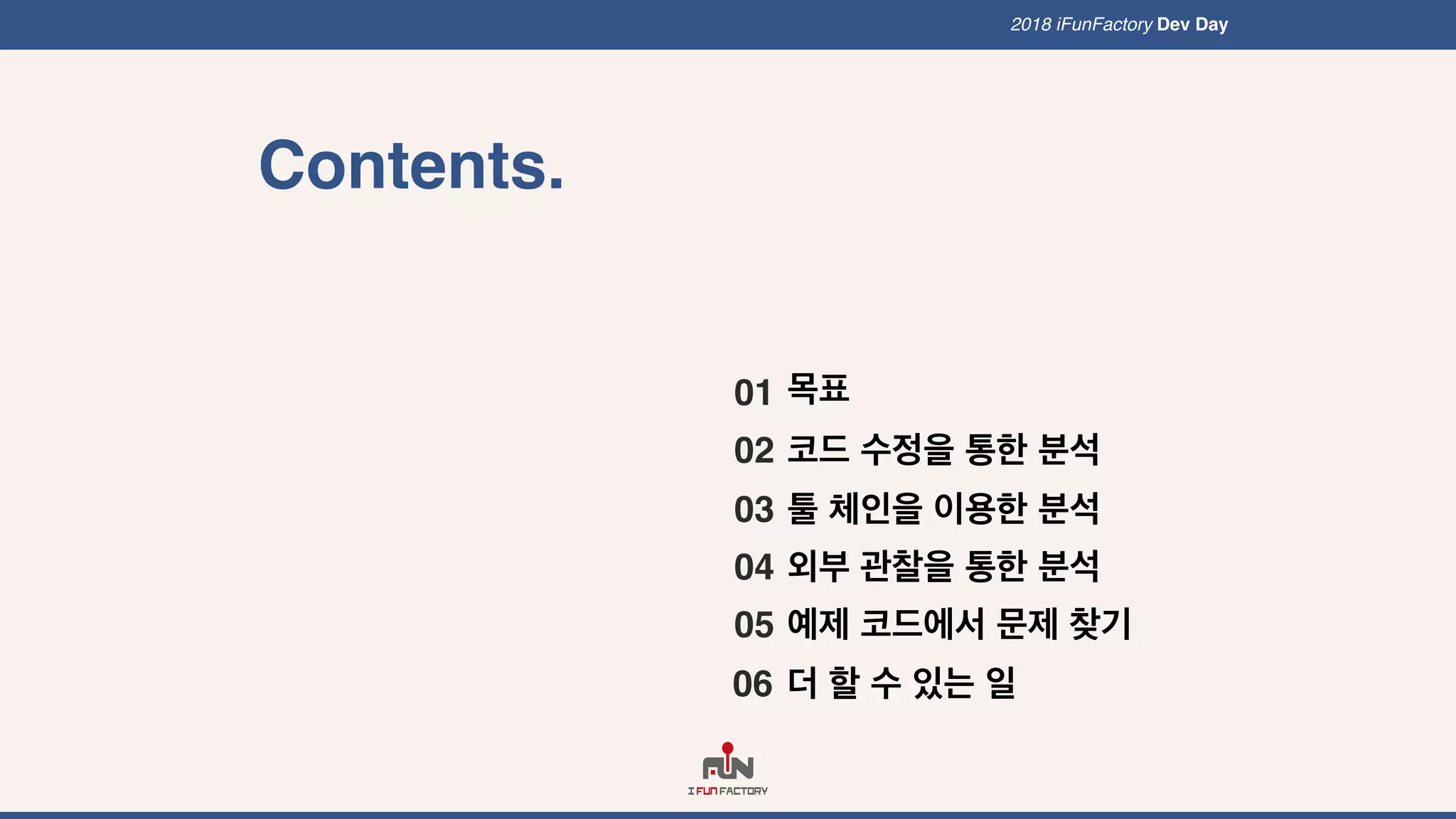 2018 iFunFactory Dev Day

Contents.

01 목표
02 코드 수정을 통한 분석
03 툴 체인을 이용한 분석
04 외부 관찰을 통한 분석
05 예제 코드에서 문제 찾기
06 더 할 수 있는 일

FUN
I FUN FACTORY